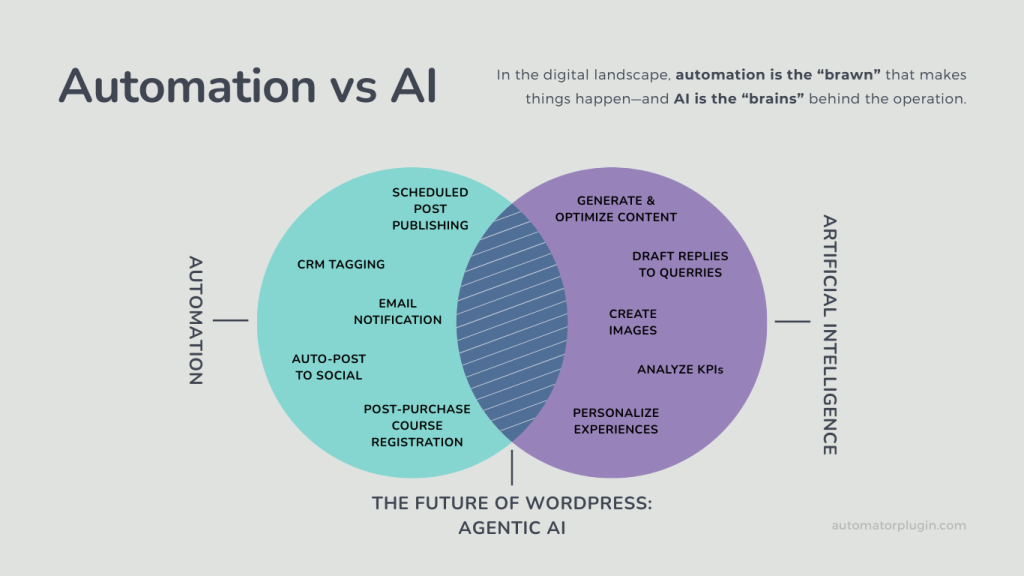 Automation vs AI

In the digital landscape, automation is the "brawn" that makes things happen—and AI is the "brains" behind the operation.

AUTOMATION

SCHEDULED POST PUBLISHING

CRM TAGGING

EMAIL NOTIFICATION

AUTO-POST TO SOCIAL

POST-PURCHASE COURSE REGISTRATION

GENERATE & OPTIMIZE CONTENT

DRAFT REPLIES TO QUERRIES

CREATE IMAGES

ANALYZE KPIs

PERSONALIZE EXPERIENCES

ARTIFICIAL INTELLIGENCE

THE FUTURE OF WORDPRESS: AGENTIC AI

automatorplugin.com